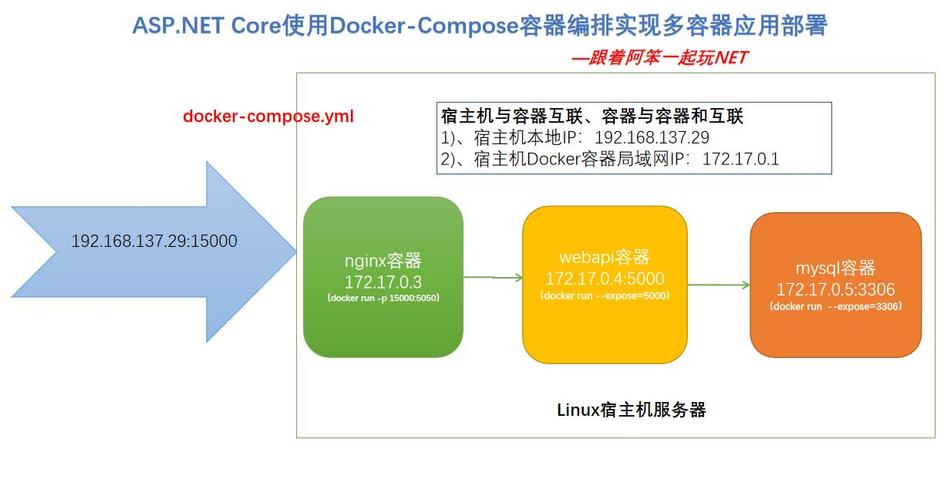 ASP.NET Core使用Docker-Compose容器编排实现多容器应用部署

—跟着阿笨一起玩NET

docker-compose.yml

宿主机与容器互联、容器与容器和互联
1)、宿主机本地IP：192.168.137.29
2)、宿主机Docker容器局域网IP：172.17.0.1

192.168.137.29:15000

nginx容器
172.17.0.3
(docker run -p 15000:5050)

webapi容器
172.17.0.4:5000
(docker run --expose=5000)

mysql容器
172.17.0.5:3306
(docker run --expose=3306)

Linux宿主机服务器